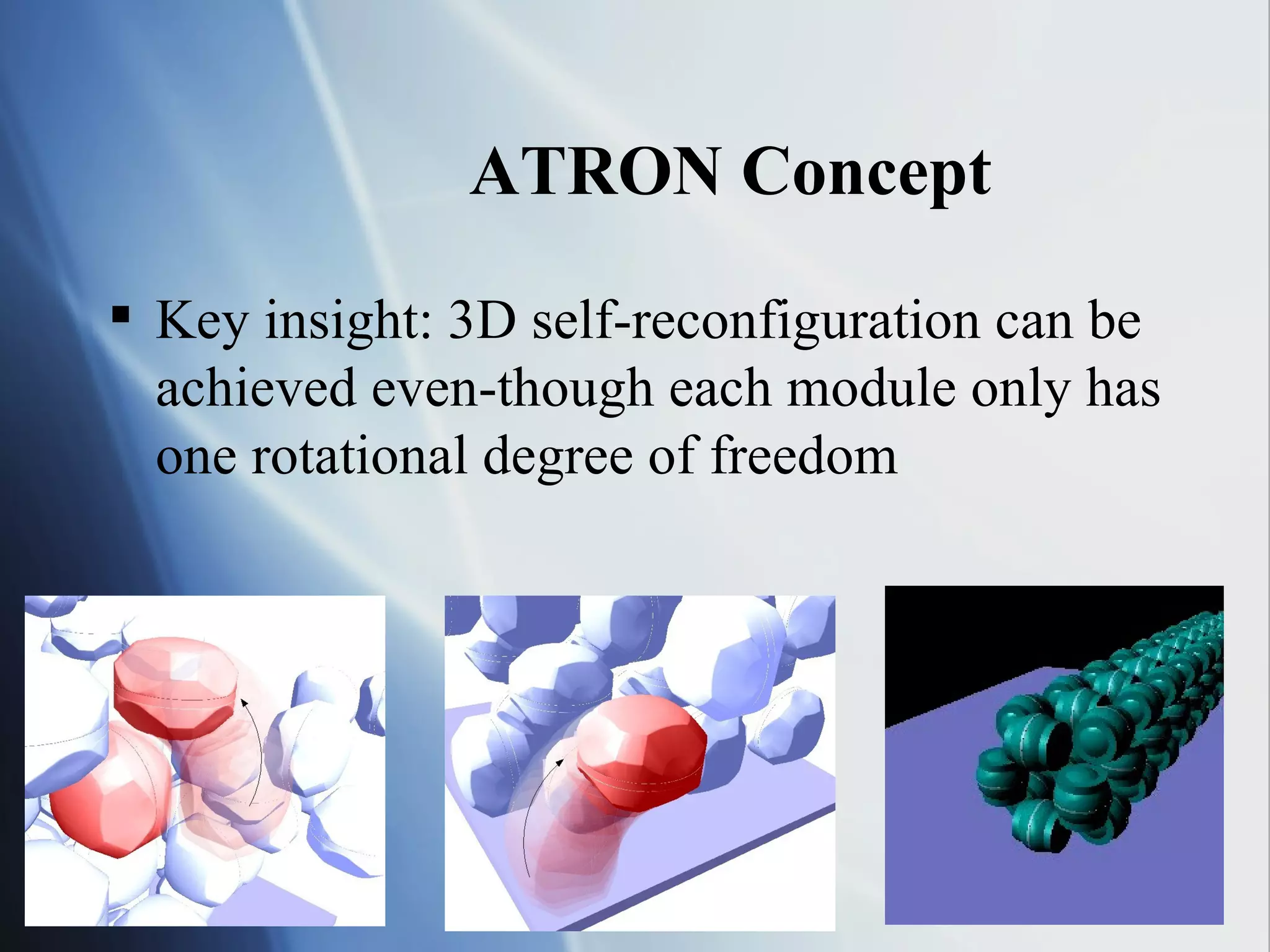 ATRON Concept

▪ Key insight: 3D self-reconfiguration can be achieved even-though each module only has one rotational degree of freedom